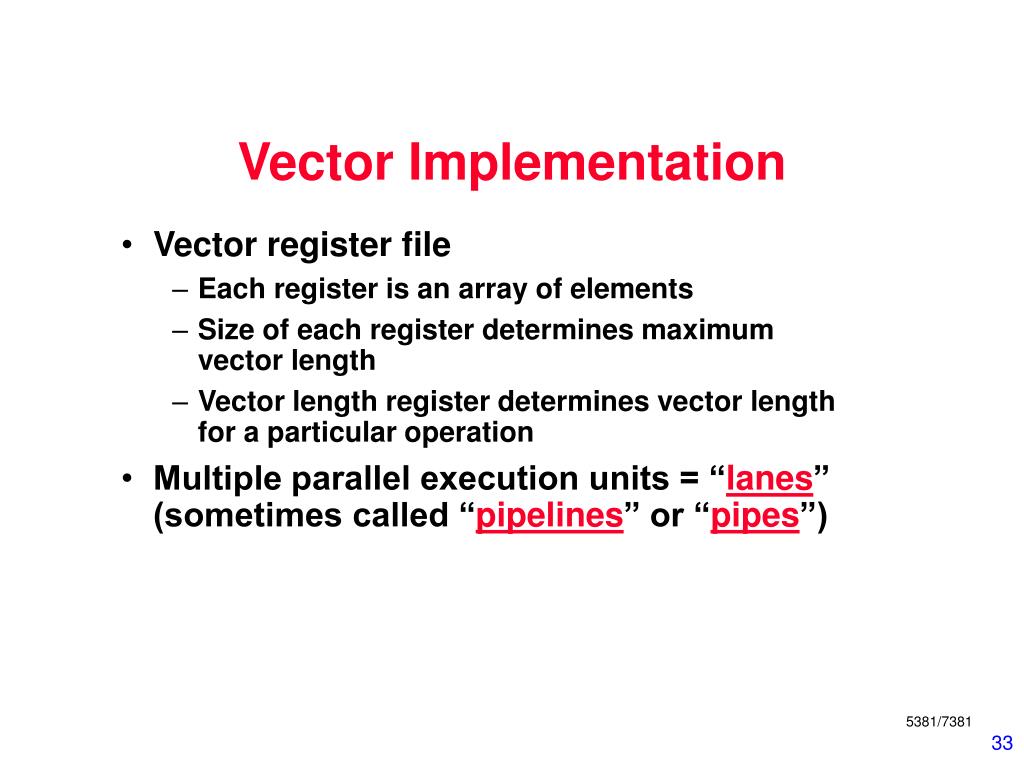 Vector Implementation

• Vector register file
– Each register is an array of elements
– Size of each register determines maximum vector length
– Vector length register determines vector length for a particular operation
• Multiple parallel execution units = “lanes” (sometimes called “pipelines” or “pipes”)

5381/7381

33